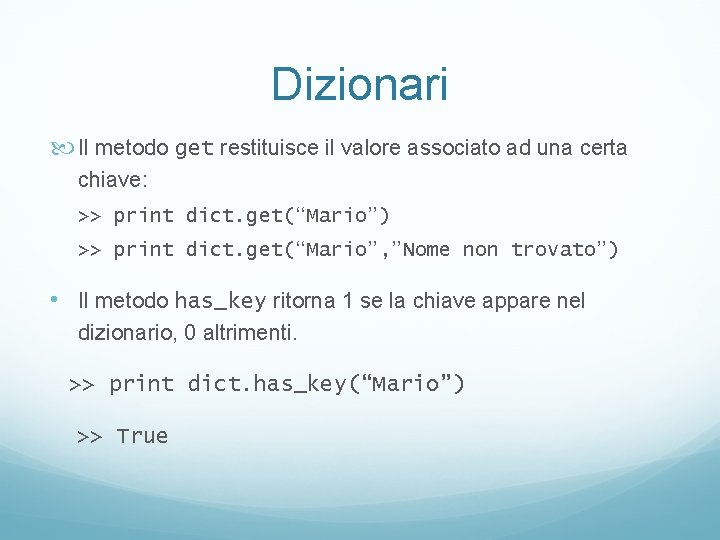 Dizionari

Il metodo get restituisce il valore associato ad una certa chiave:

>> print dict.get(“Mario”)

>> print dict.get(“Mario”,”Nome non trovato”)

• Il metodo has_key ritorna 1 se la chiave appare nel dizionario, 0 altrimenti.

>> print dict.has_key(“Mario”)

>> True